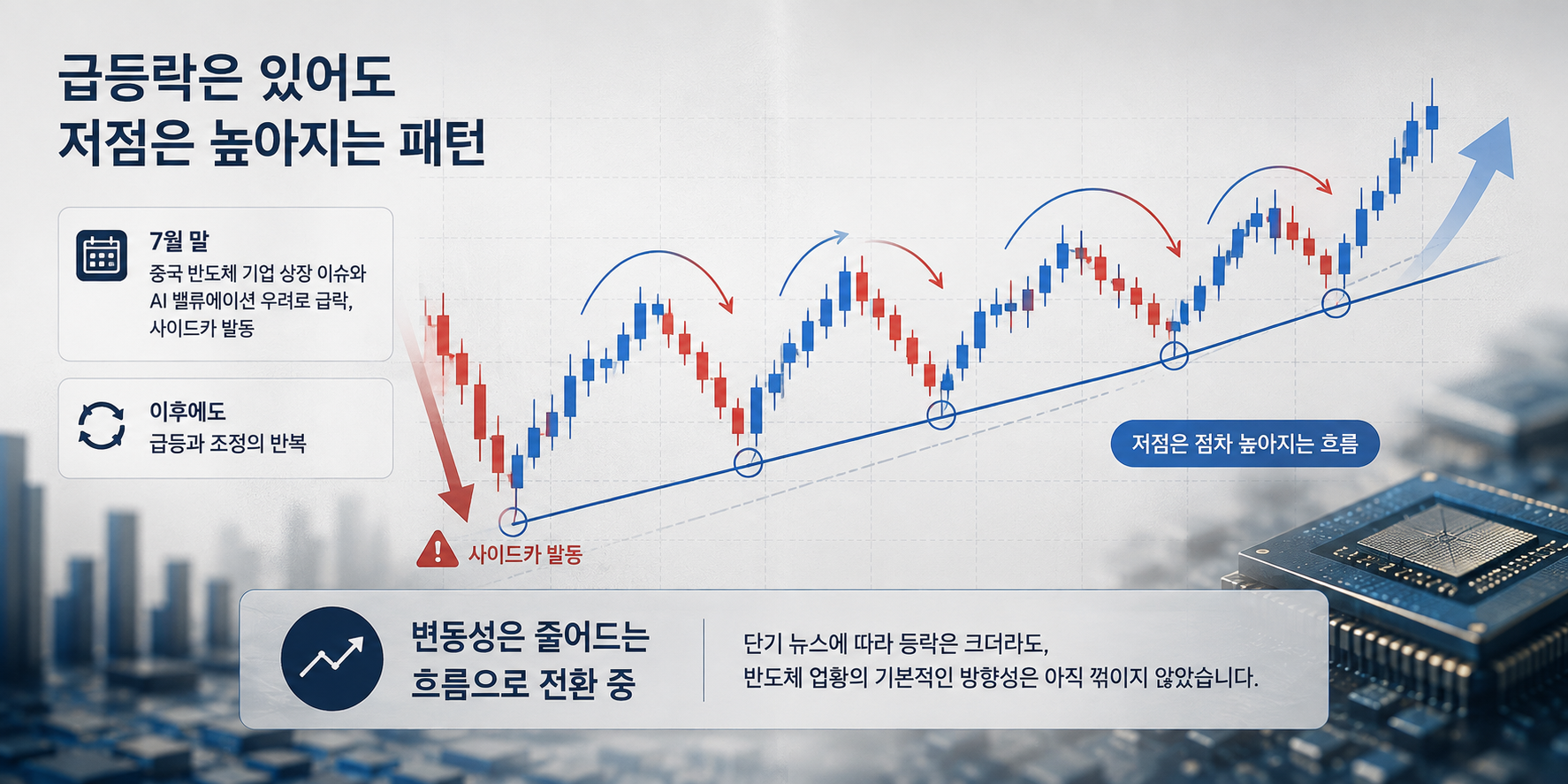 급등락은 있어도
저점은 높아지는 패턴

7월 말
중국 반도체 기업 상장 이슈와
AI 밸류에이션 우려로 급락,
사이드카 발동

이후에도
급등과 조정의 반복

저점은 점차 높아지는 흐름

사이드카 발동

변동성은 줄어드는
흐름으로 전환 중

단기 뉴스에 따라 등락은 크더라도,
반도체 업황의 기본적인 방향성은 아직 꺾이지 않았습니다.